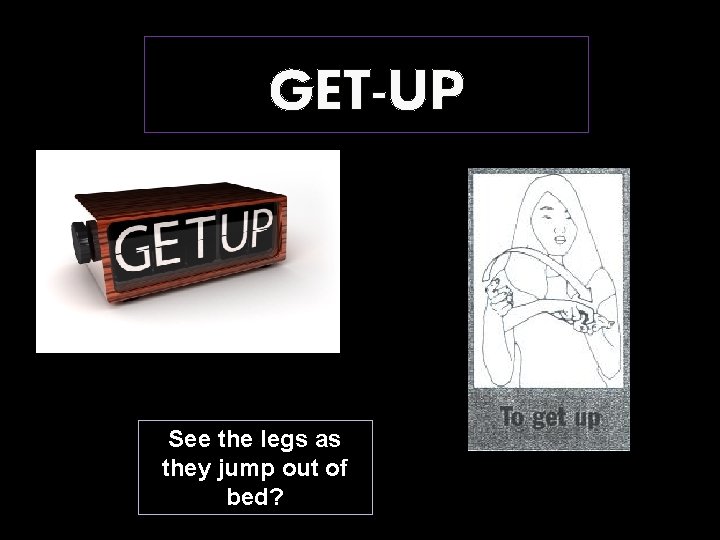 GET-UP

GET UP

To get up

See the legs as they jump out of bed?